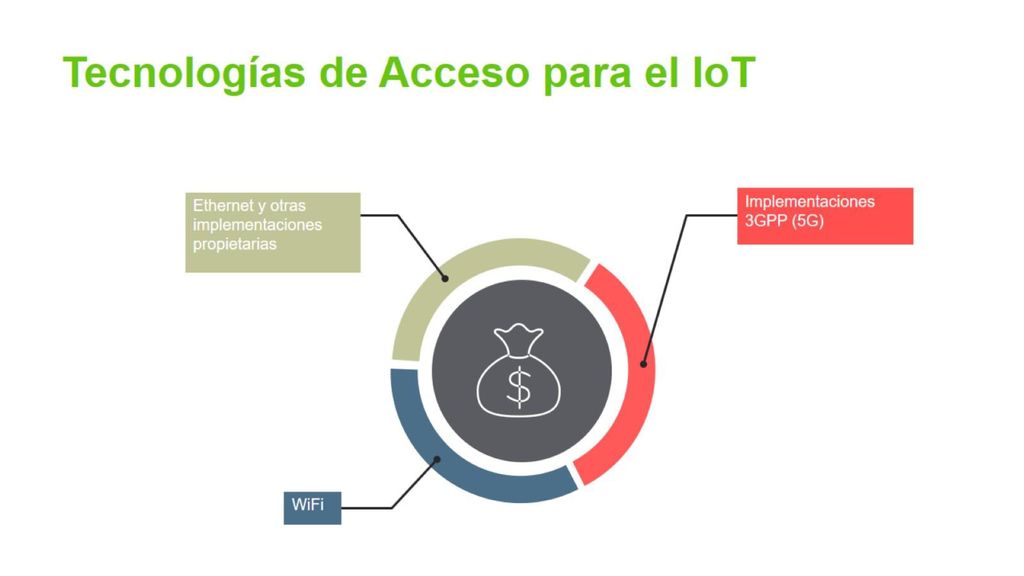 Tecnologías de Acceso para el IoT

Ethernet y otras implementaciones propietarias

Implementaciones 3GPP (5G)

$

WiFi